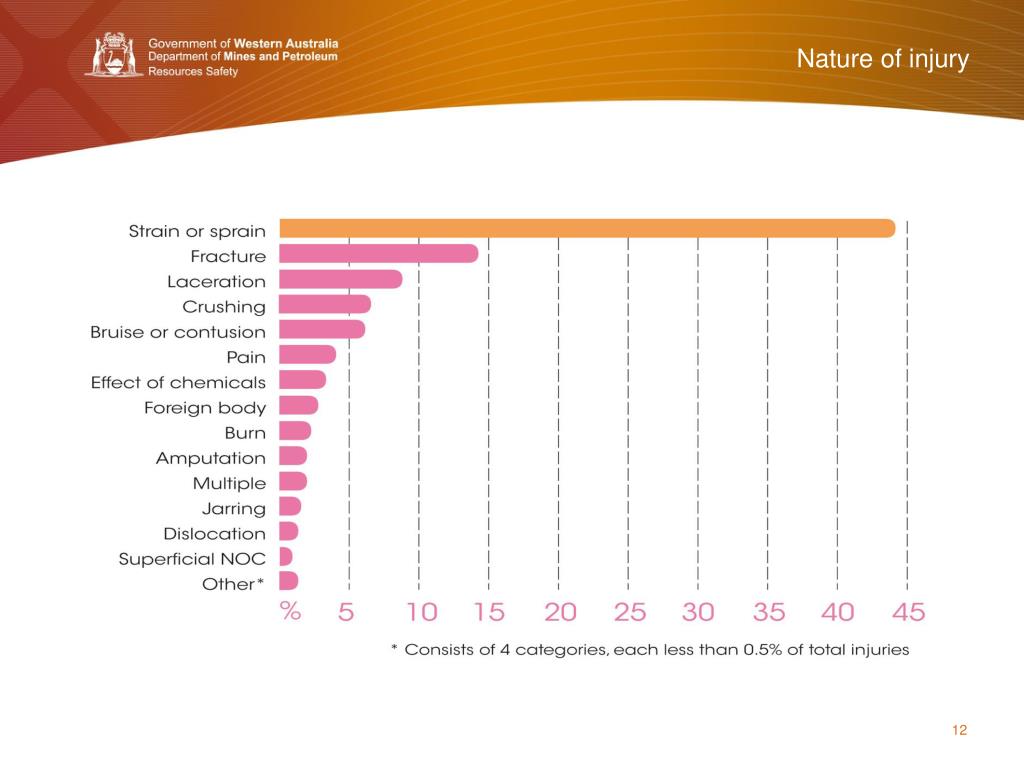 Government of Western Australia
Department of Mines and Petroleum
Resources Safety

Nature of injury

Strain or sprain
Fracture
Laceration
Crushing
Bruise or contusion
Pain
Effect of chemicals
Foreign body
Burn
Amputation
Multiple
Jarring
Dislocation
Superficial NOC
Other*

% 5 10 15 20 25 30 35 40 45

* Consists of 4 categories, each less than 0.5% of total injuries

12